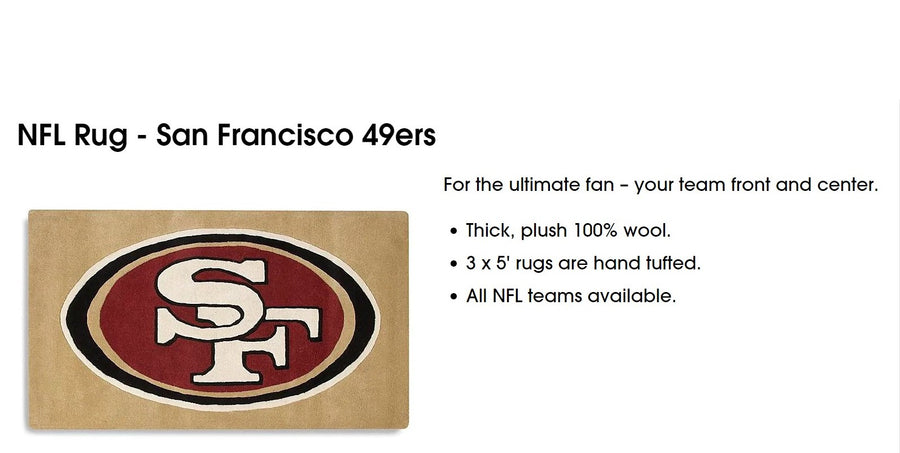 NFL Rug - San Francisco 49ers

SF

For the ultimate fan – your team front and center.

• Thick, plush 100% wool.
• 3 x 5' rugs are hand tufted.
• All NFL teams available.